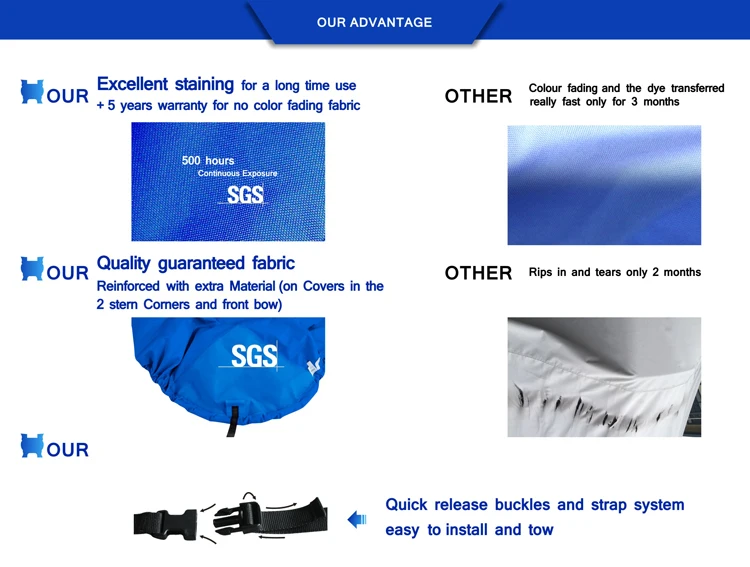 OUR ADVANTAGE

OUR Excellent staining for a long time use
+ 5 years warranty for no color fading fabric

500 hours
Continuous Exposure
SGS

OTHER Colour fading and the dye transferred really fast only for 3 months

OUR Quality guaranteed fabric
Reinforced with extra Material (on Covers in the 2 stern Corners and front bow)

SGS

OTHER Rips in and tears only 2 months

OUR

Quick release buckles and strap system easy to install and tow